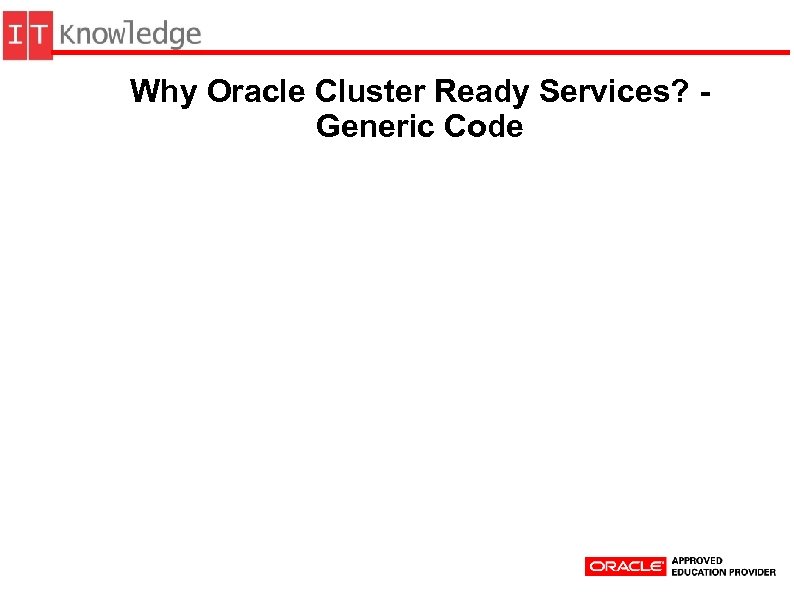 IT Knowledge

Why Oracle Cluster Ready Services? - Generic Code

ORACLE APPROVED EDUCATION PROVIDER